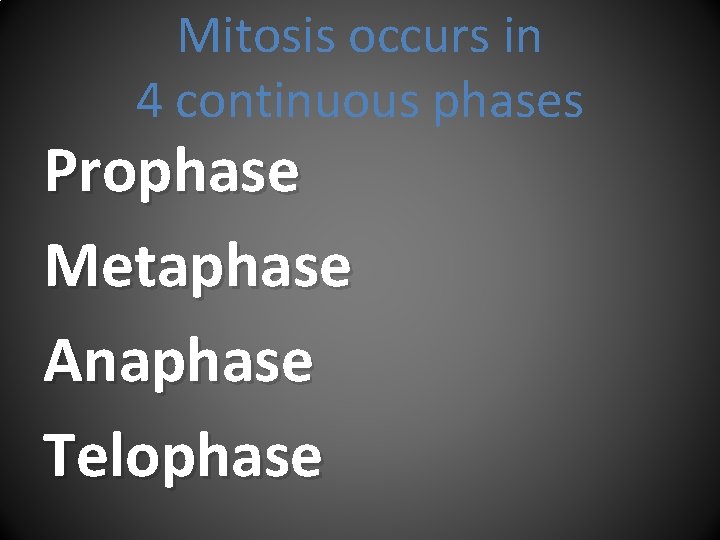 Mitosis occurs in
4 continuous phases

Prophase

Metaphase

Anaphase

Telophase